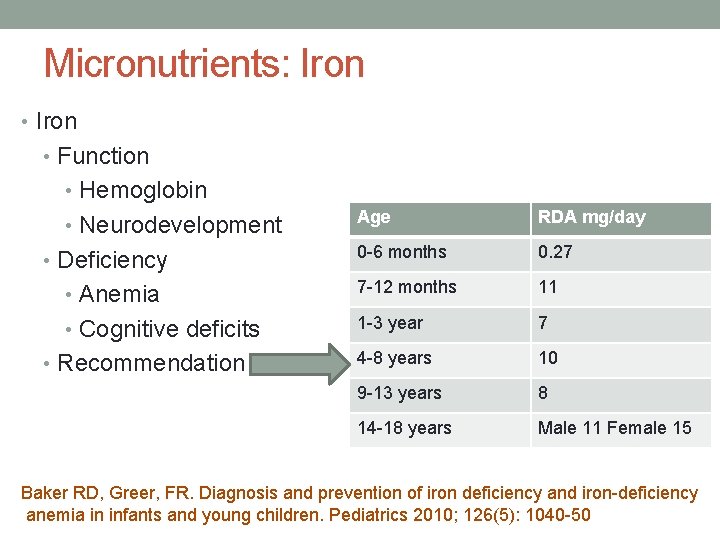 Micronutrients: Iron

• Iron
• Function
• Hemoglobin
• Neurodevelopment
• Deficiency
• Anemia
• Cognitive deficits
• Recommendation

| Age | RDA mg/day |
|---|---|
| 0-6 months | 0.27 |
| 7-12 months | 11 |
| 1-3 year | 7 |
| 4-8 years | 10 |
| 9-13 years | 8 |
| 14-18 years | Male 11 Female 15 |

Baker RD, Greer, FR. Diagnosis and prevention of iron deficiency and iron-deficiency anemia in infants and young children. Pediatrics 2010; 126(5): 1040-50